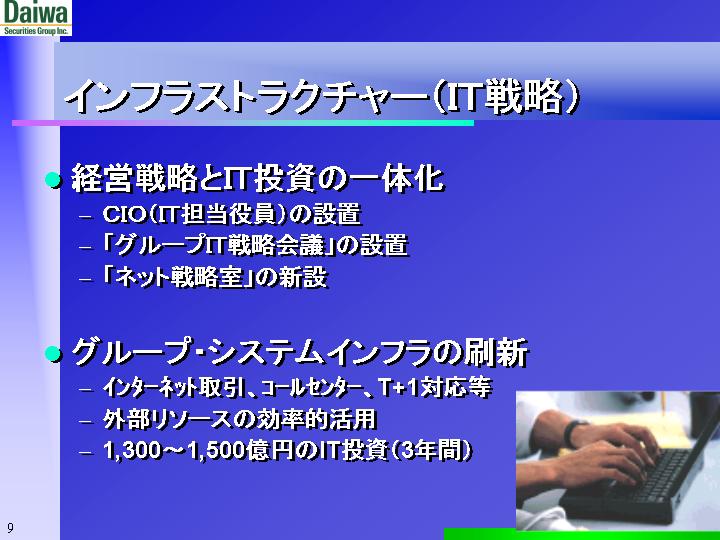 Daiwa
Securities Group Inc.

インフラストラクチャー(IT戦略)

● 経営戦略とIT投資の一体化
– CIO(IT担当役員)の設置
– 「グループIT戦略会議」の設置
– 「ネット戦略室」の新設

● グループ・システムインフラの刷新
– インターネット取引、コールセンター、T+1対応等
– 外部リソースの効率的活用
– 1,300~1,500億円のIT投資(3年間)

9